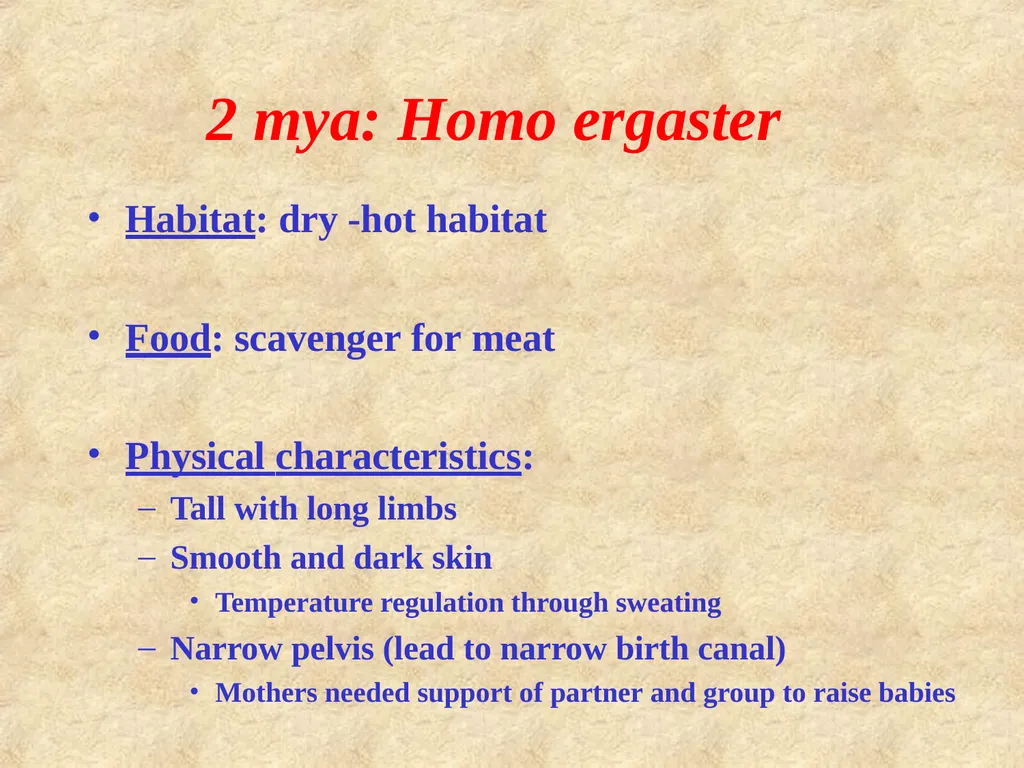 2 mya: Homo ergaster

• Habitat: dry -hot habitat

• Food: scavenger for meat

• Physical characteristics:
– Tall with long limbs
– Smooth and dark skin
• Temperature regulation through sweating
– Narrow pelvis (lead to narrow birth canal)
• Mothers needed support of partner and group to raise babies